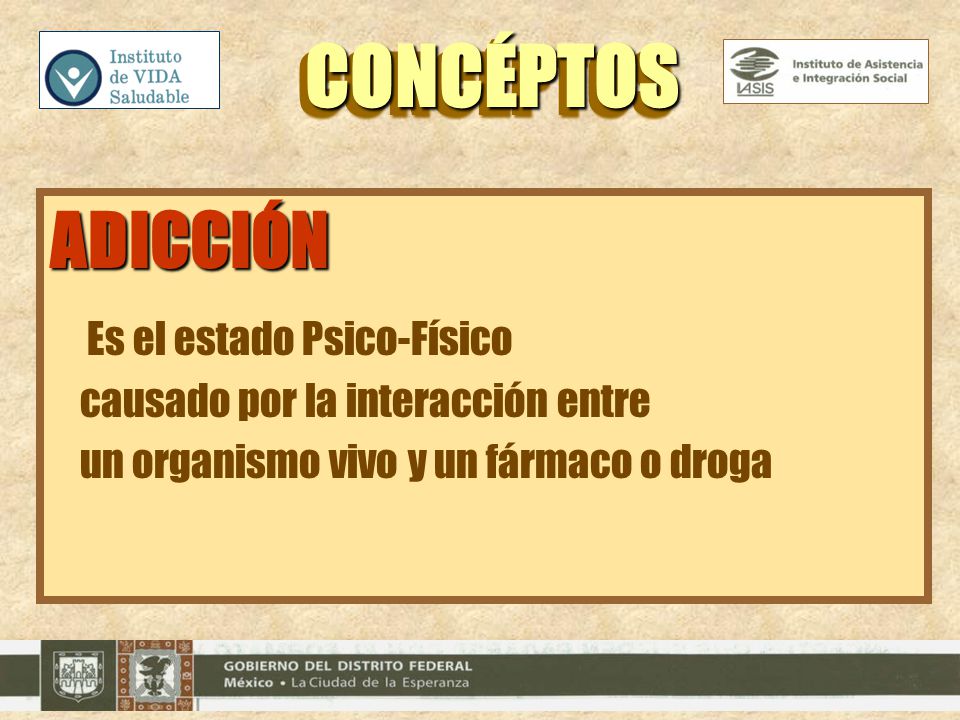 Instituto de VIDA Saludable

CONCÉPTOS

IASIS Instituto de Asistencia e Integración Social

ADICCIÓN

Es el estado Psico-Físico causado por la interacción entre un organismo vivo y un fármaco o droga

GOBIERNO DEL DISTRITO FEDERAL
México • La Ciudad de la Esperanza